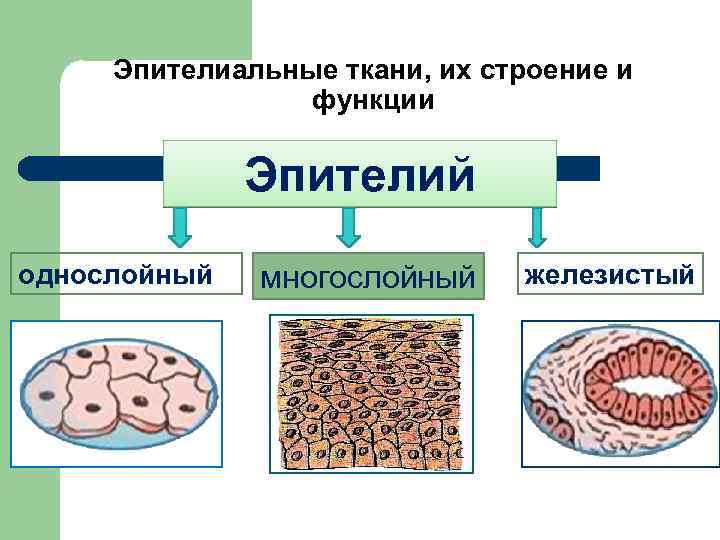 Эпителиальные ткани, их строение и функции

Эпителий

однослойный

многослойный

железистый